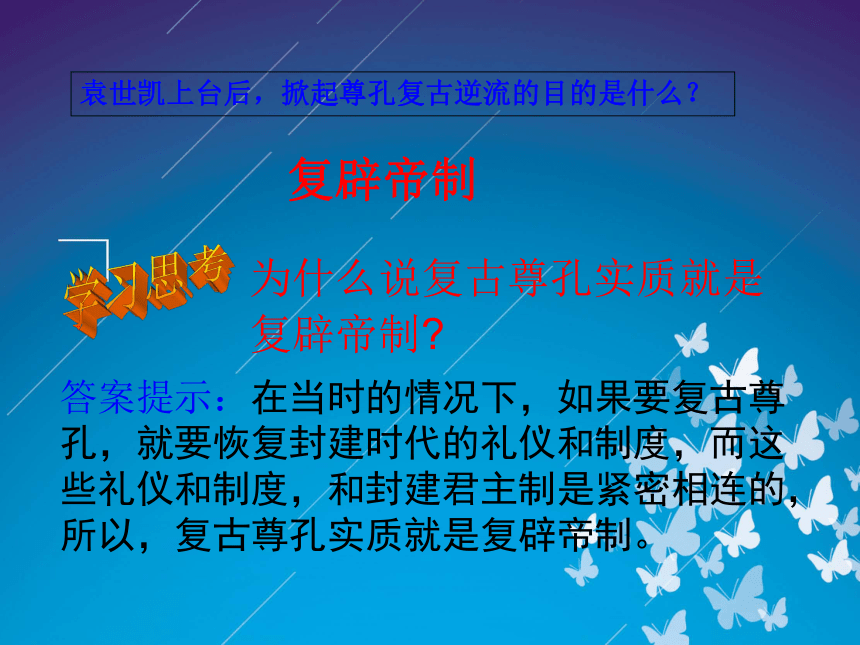 袁世凯上台后，掀起尊孔复古逆流的目的是什么？

复辟帝制

学习思考

为什么说复古尊孔实质就是复辟帝制?

答案提示：在当时的情况下，如果要复古尊孔，就要恢复封建时代的礼仪和制度，而这些礼仪和制度，和封建君主制是紧密相连的，所以，复古尊孔实质就是复辟帝制。